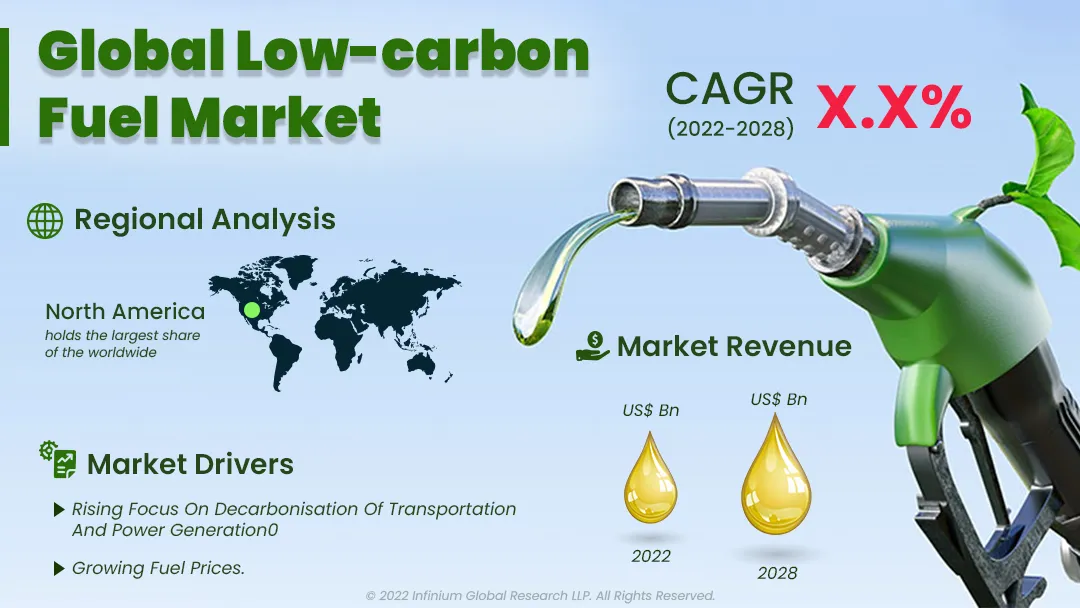 Global Low-carbon Fuel Market

CAGR (2022-2028) X.X%

Regional Analysis

North America
holds the largest share of the worldwide

Market Revenue

US$ Bn
2022

US$ Bn
2028

Market Drivers

Rising Focus On Decarbonisation Of Transportation And Power Generation0

Growing Fuel Prices.

© 2022 Infinium Global Research LLP. All Rights Reserved.